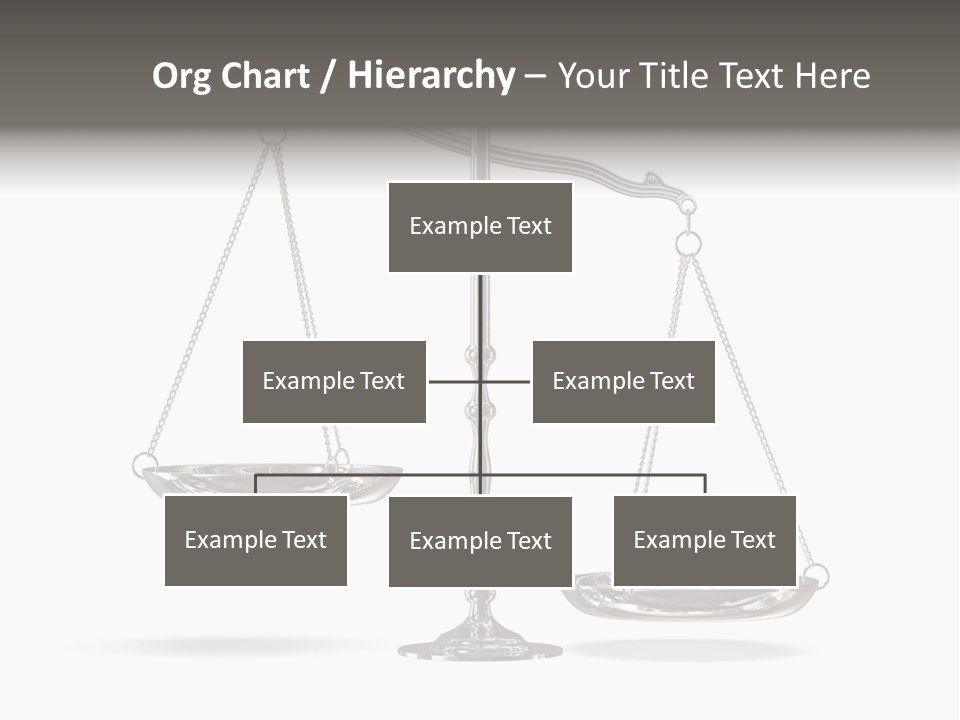 Org Chart / Hierarchy – Your Title Text Here

Example Text

Example Text

Example Text

Example Text

Example Text

Example Text